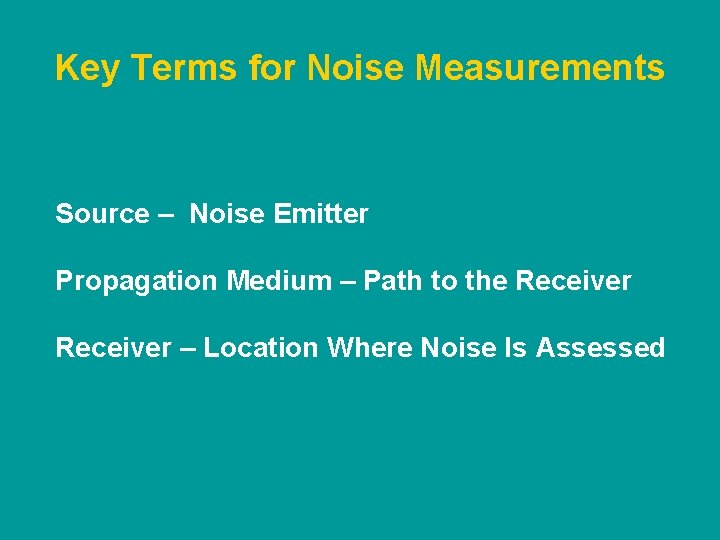 Key Terms for Noise Measurements

Source – Noise Emitter

Propagation Medium – Path to the Receiver

Receiver – Location Where Noise Is Assessed